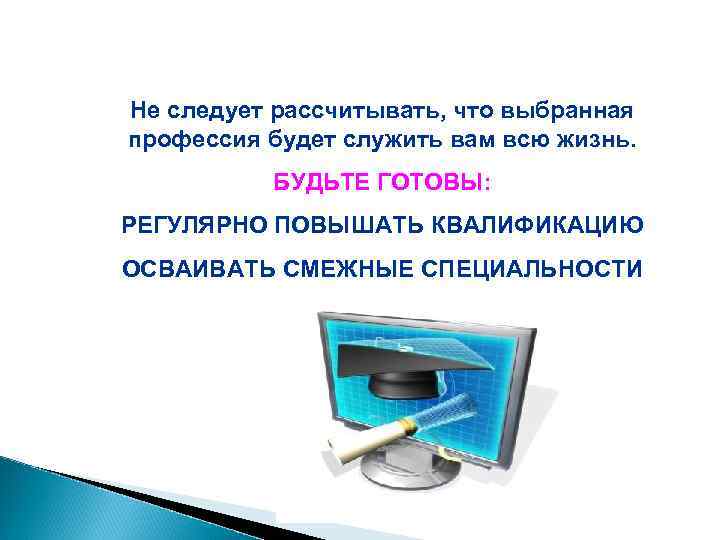 Не следует рассчитывать, что выбранная профессия будет служить вам всю жизнь.

БУДЬТЕ ГОТОВЫ:

РЕГУЛЯРНО ПОВЫШАТЬ КВАЛИФИКАЦИЮ

ОСВАИВАТЬ СМЕЖНЫЕ СПЕЦИАЛЬНОСТИ